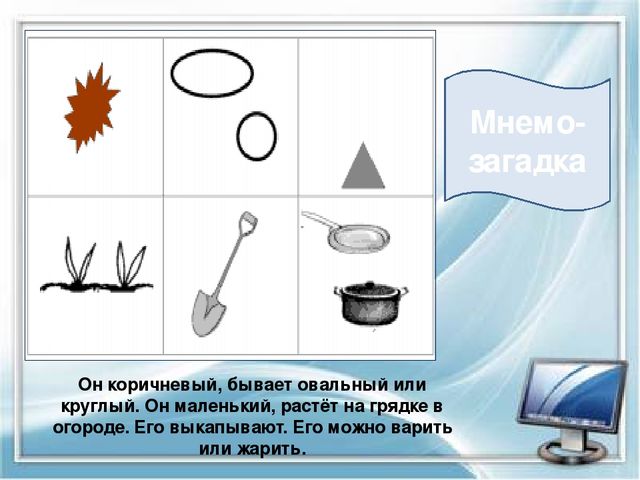 Мнемо-загадка

Он коричневый, бывает овальный или круглый. Он маленький, растёт на грядке в огороде. Его выкапывают. Его можно варить или жарить.